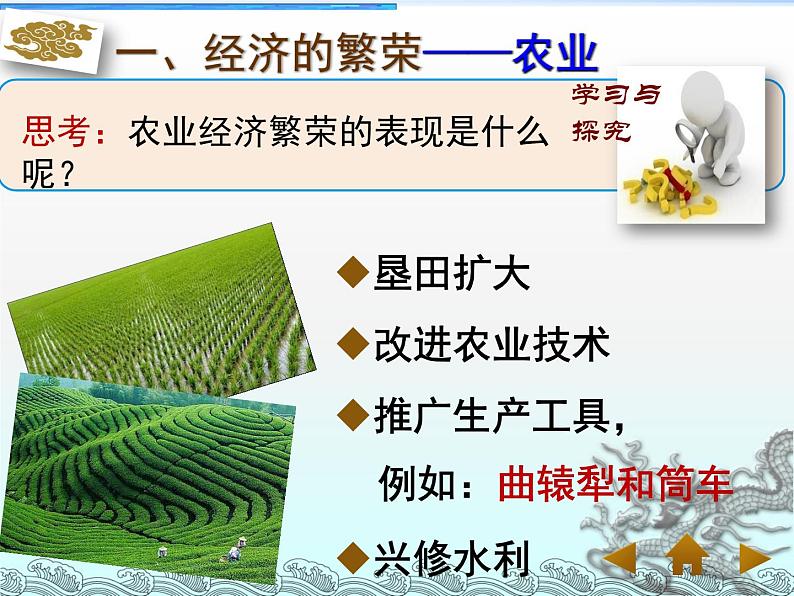 一、经济的繁荣——农业

思考：农业经济繁荣的表现是什么呢？

学习与探究

◆垦田扩大

◆改进农业技术

◆推广生产工具，例如：曲辕犁和筒车

◆兴修水利